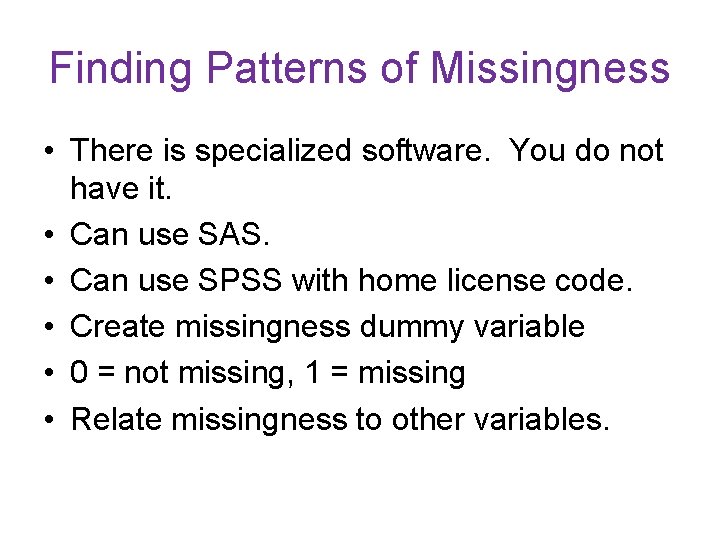 Finding Patterns of Missingness

• There is specialized software. You do not have it.
• Can use SAS.
• Can use SPSS with home license code.
• Create missingness dummy variable
• 0 = not missing, 1 = missing
• Relate missingness to other variables.